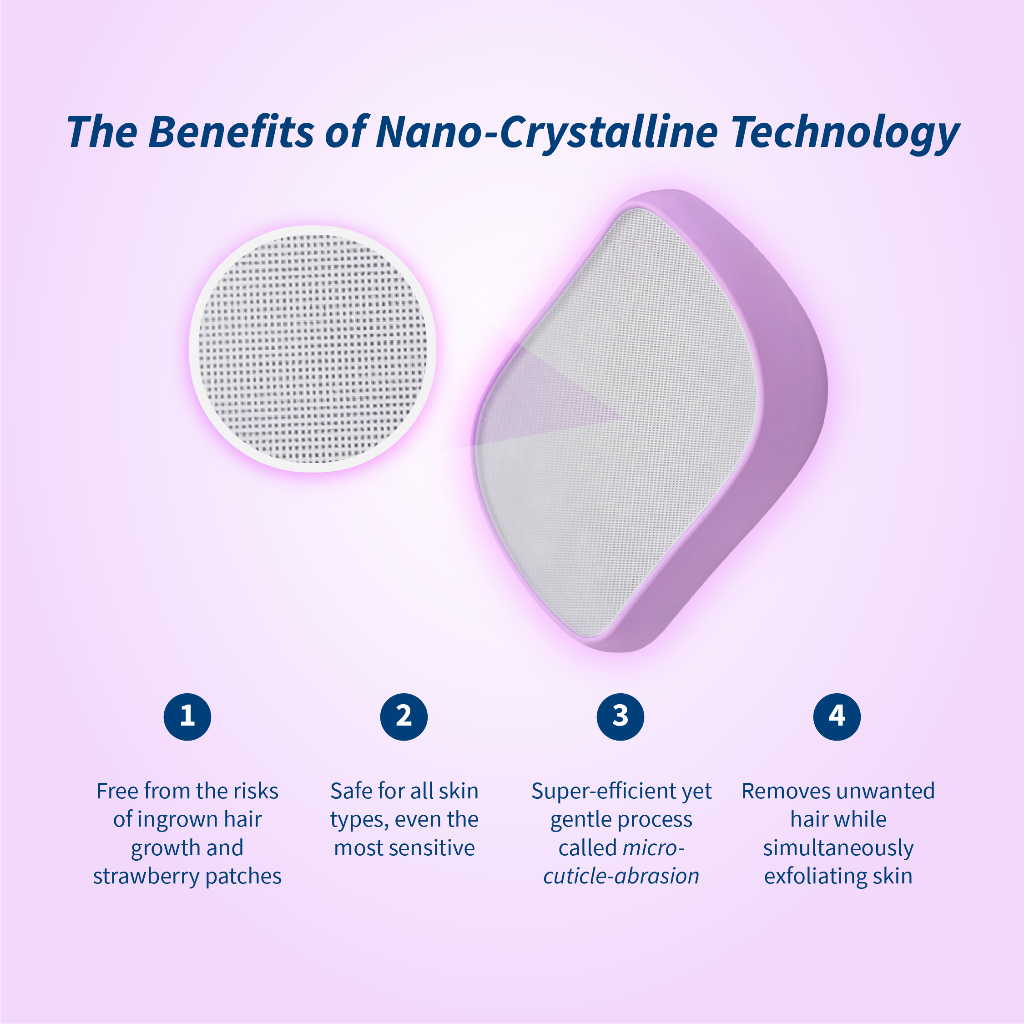 The Benefits of Nano-Crystalline Technology

1

Free from the risks of ingrown hair growth and strawberry patches

2

Safe for all skin types, even the most sensitive

3

Super-efficient yet gentle process called micro-cuticle-abrasion

4

Removes unwanted hair while simultaneously exfoliating skin